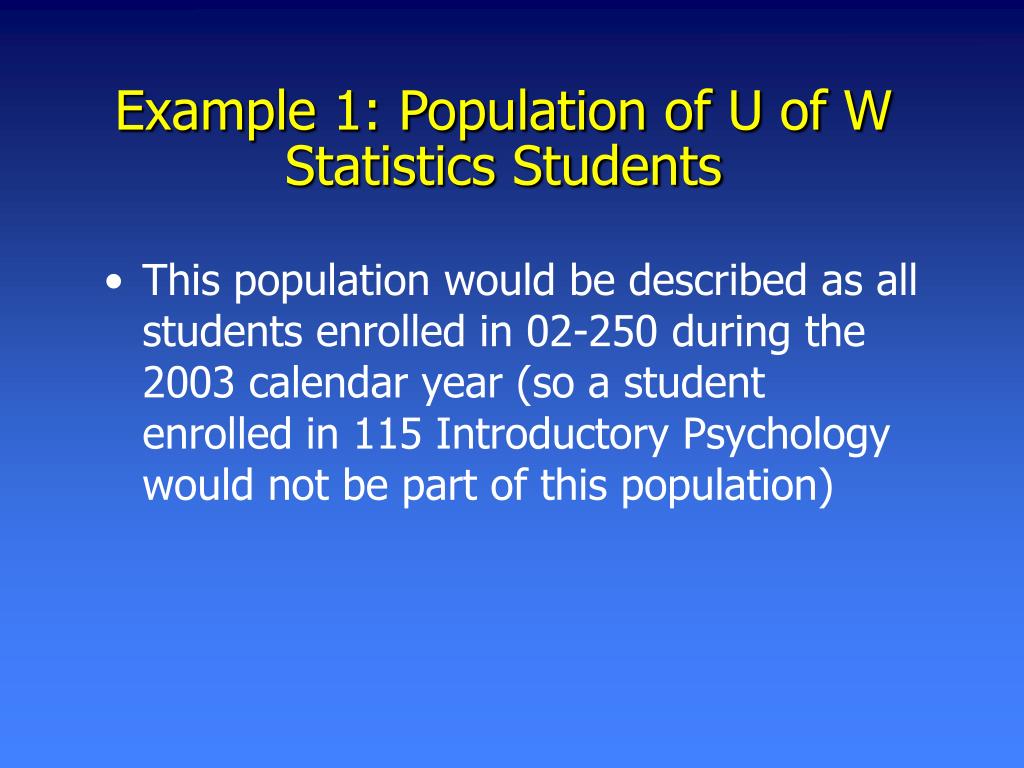 Example 1: Population of U of W Statistics Students

• This population would be described as all students enrolled in 02-250 during the 2003 calendar year (so a student enrolled in 115 Introductory Psychology would not be part of this population)